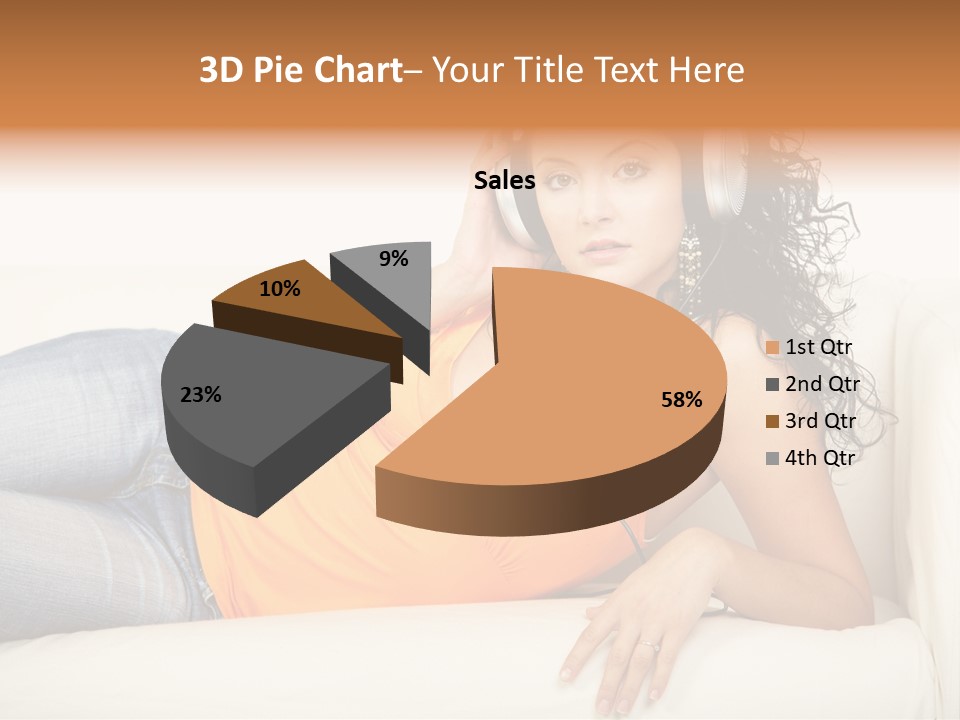 3D Pie Chart– Your Title Text Here

Sales

9%

10%

23%

58%

1st Qtr
2nd Qtr
3rd Qtr
4th Qtr